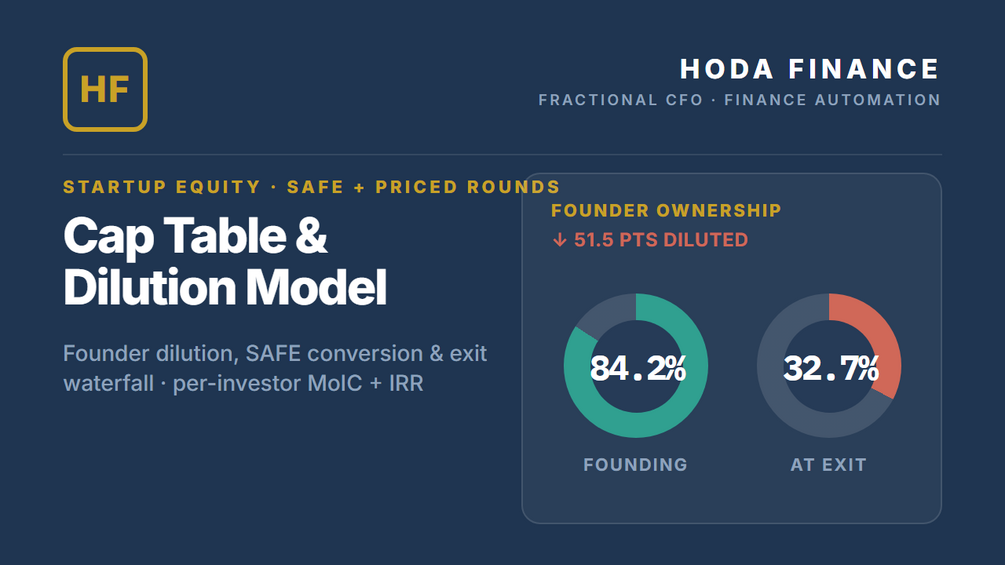 HF

HODA FINANCE
FRACTIONAL CFO · FINANCE AUTOMATION

STARTUP EQUITY · SAFE + PRICED ROUNDS

Cap Table & Dilution Model

Founder dilution, SAFE conversion & exit waterfall · per-investor MoIC + IRR

FOUNDER OWNERSHIP
↓ 51.5 PTS DILUTED

84.2%
FOUNDING

32.7%
AT EXIT